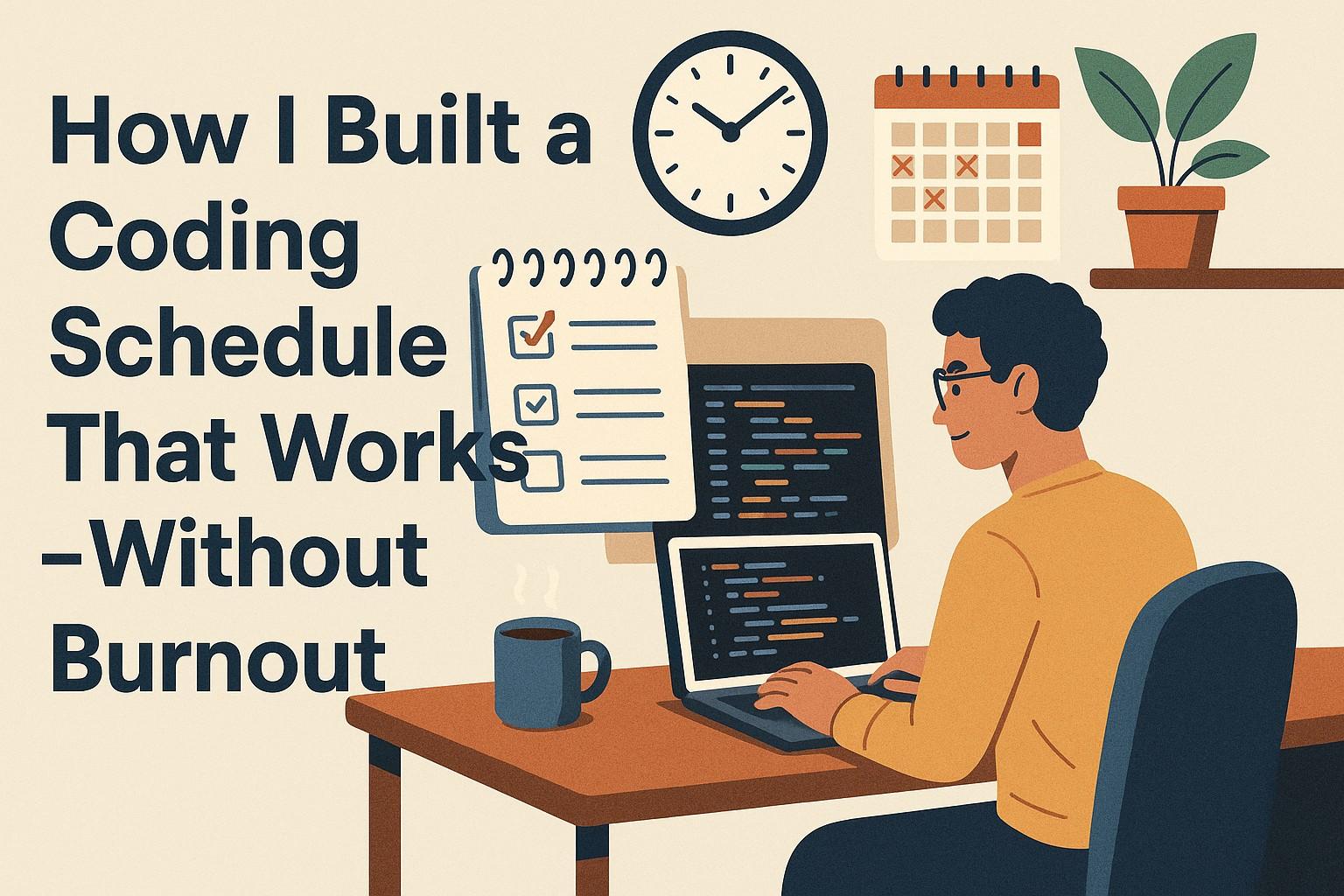 How I Built a Coding Schedule That Works –Without Burnout